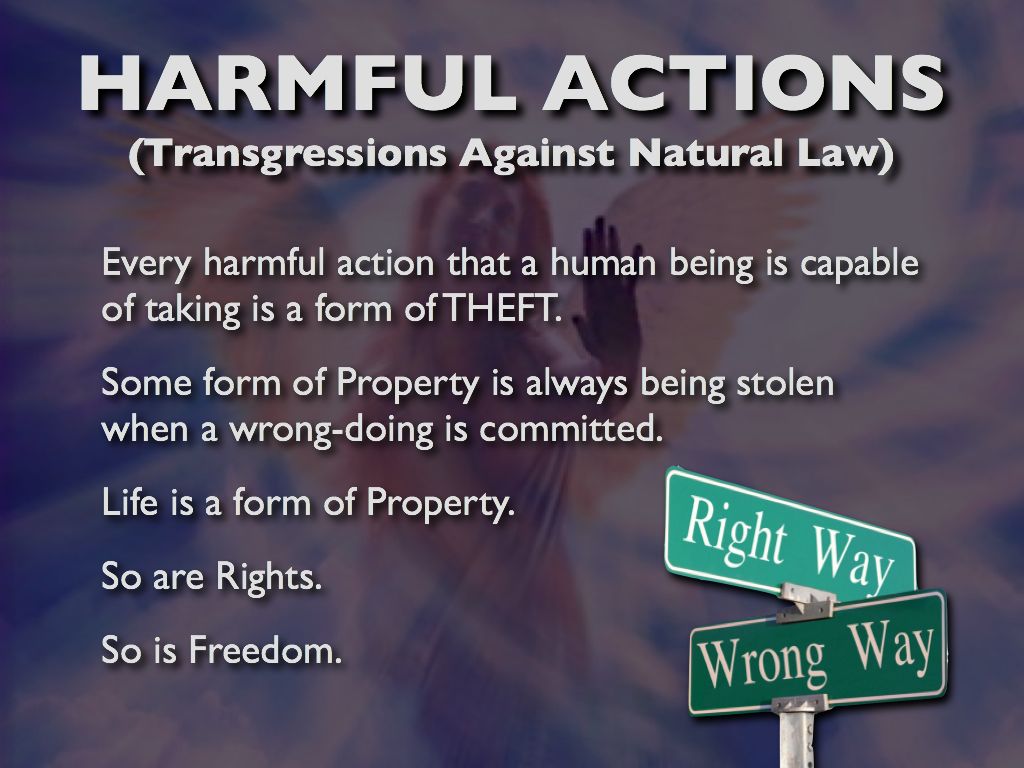 HARMFUL ACTIONS
(Transgressions Against Natural Law)

Every harmful action that a human being is capable of taking is a form of THEFT.

Some form of Property is always being stolen when a wrong-doing is committed.

Life is a form of Property.

So are Rights.

So is Freedom.

Right Way

Wrong Way